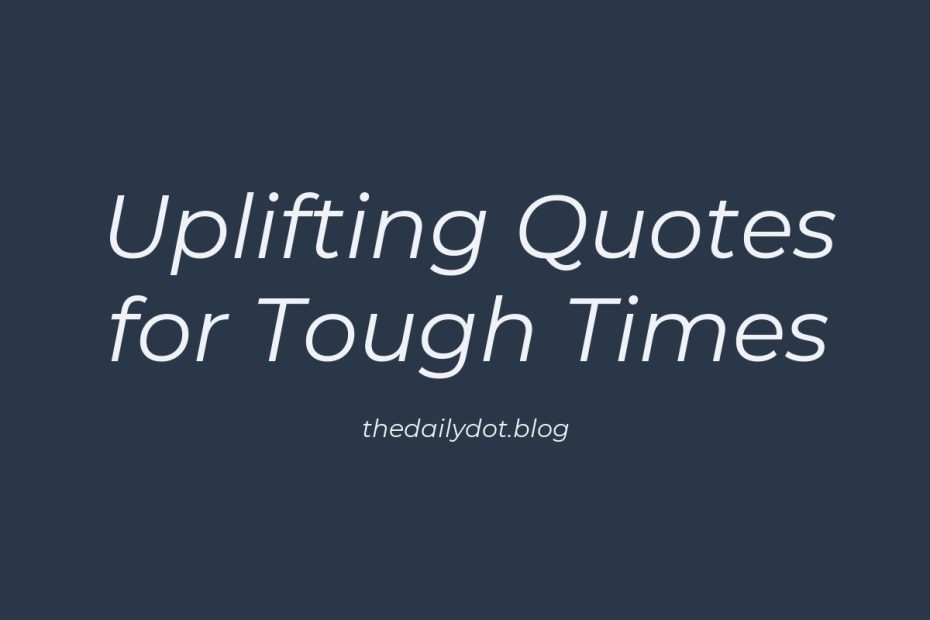 Uplifting Quotes for Tough Times

thedailydot.blog